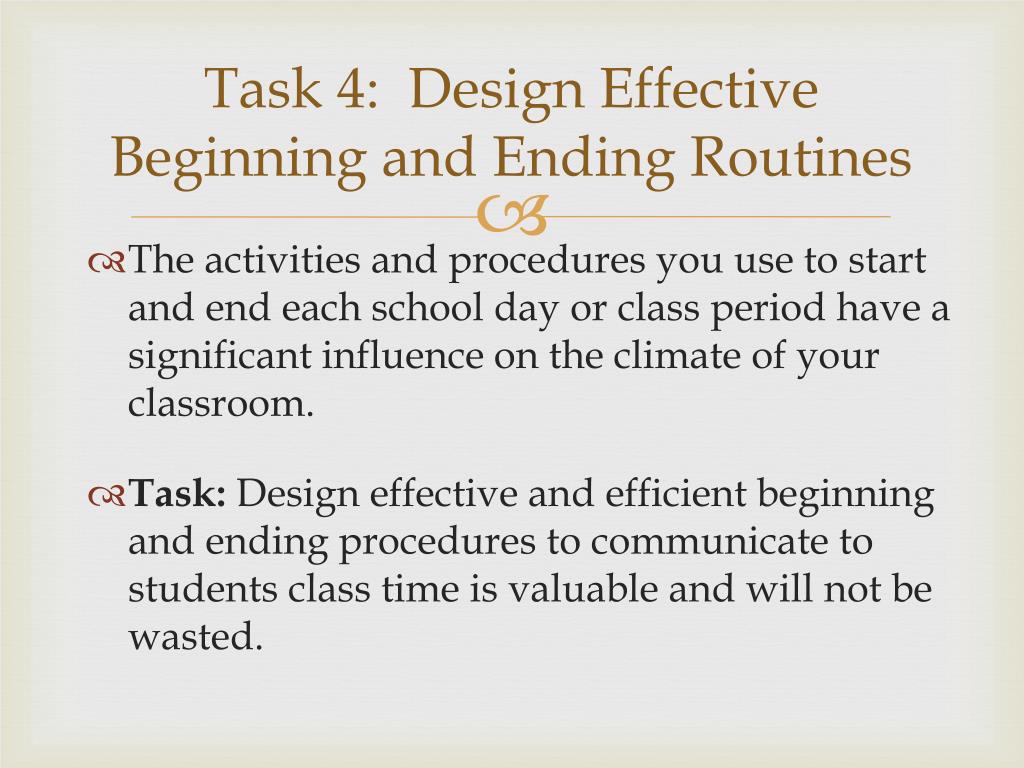 Task 4: Design Effective Beginning and Ending Routines

The activities and procedures you use to start and end each school day or class period have a significant influence on the climate of your classroom.

Task: Design effective and efficient beginning and ending procedures to communicate to students class time is valuable and will not be wasted.